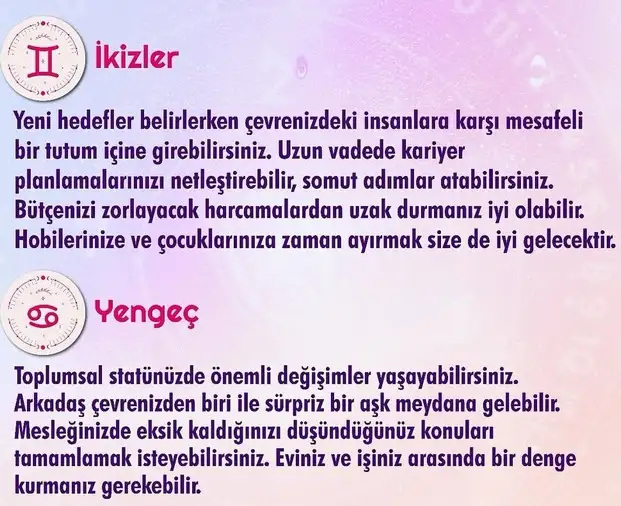 İkizler

Yeni hedefler belirlerken çevrenizdeki insanlara karşı mesafeli bir tutum içine girebilirsiniz. Uzun vadede kariyer planlamalarınızı netleştirebilir, somut adımlar atabilirsiniz. Bütçenizi zorlayacak harcamalardan uzak durmanız iyi olabilir. Hobilerinize ve çocuklarınıza zaman ayırmak size de iyi gelecektir.

Yengeç

Toplumsal statünüzde önemli değişimler yaşayabilirsiniz. Arkadaş çevrenizden biri ile sürpriz bir aşk meydana gelebilir. Mesleğinizde eksik kaldığınızı düşündüğünüz konuları tamamlamak isteyebilirsiniz. Eviniz ve işiniz arasında bir denge kurmanız gerekebilir.